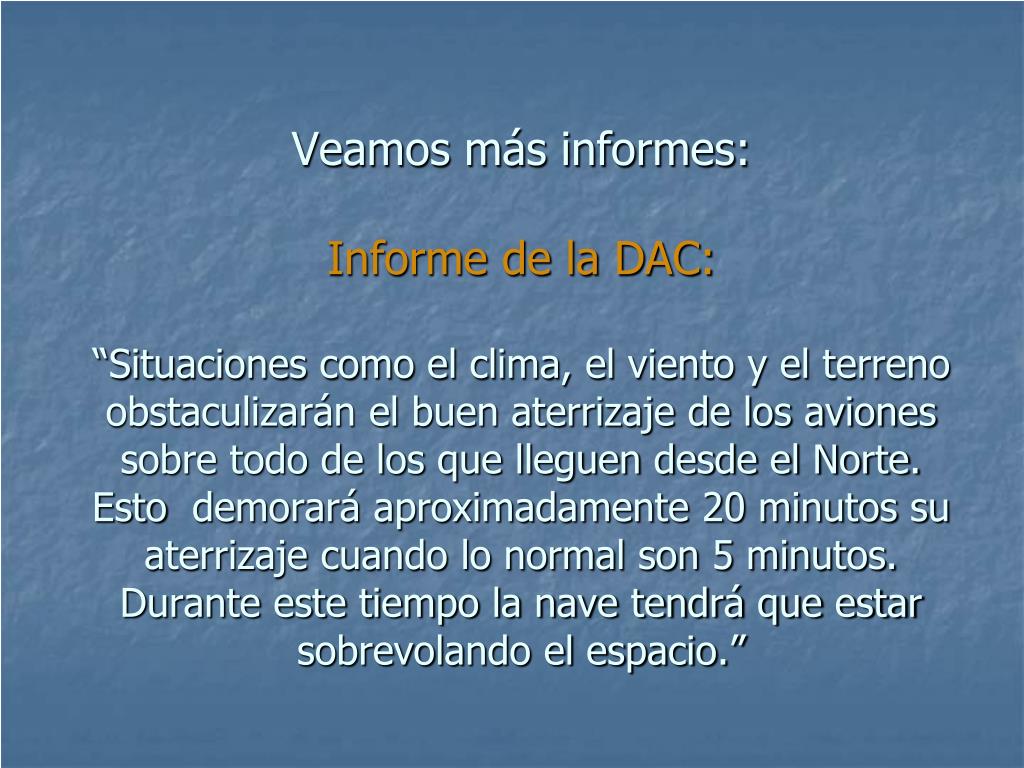 Veamos más informes:

Informe de la DAC:

“Situaciones como el clima, el viento y el terreno obstaculizarán el buen aterrizaje de los aviones sobre todo de los que lleguen desde el Norte. Esto demorará aproximadamente 20 minutos su aterrizaje cuando lo normal son 5 minutos. Durante este tiempo la nave tendrá que estar sobrevolando el espacio.”